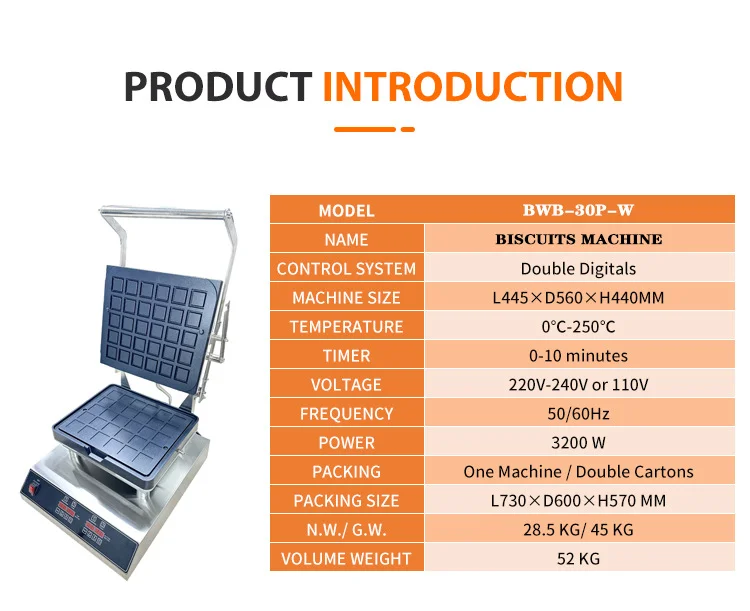 PRODUCT INTRODUCTION

| MODEL | BWB-30P-W |
|---|---|
| NAME | BISCUITS MACHINE |
| CONTROL SYSTEM | Double Digitals |
| MACHINE SIZE | L445×D560×H440MM |
| TEMPERATURE | 0°C-250°C |
| TIMER | 0-10 minutes |
| VOLTAGE | 220V-240V or 110V |
| FREQUENCY | 50/60Hz |
| POWER | 3200 W |
| PACKING | One Machine / Double Cartons |
| PACKING SIZE | L730×D600×H570 MM |
| N.W./ G.W. | 28.5 KG/ 45 KG |
| VOLUME WEIGHT | 52 KG |